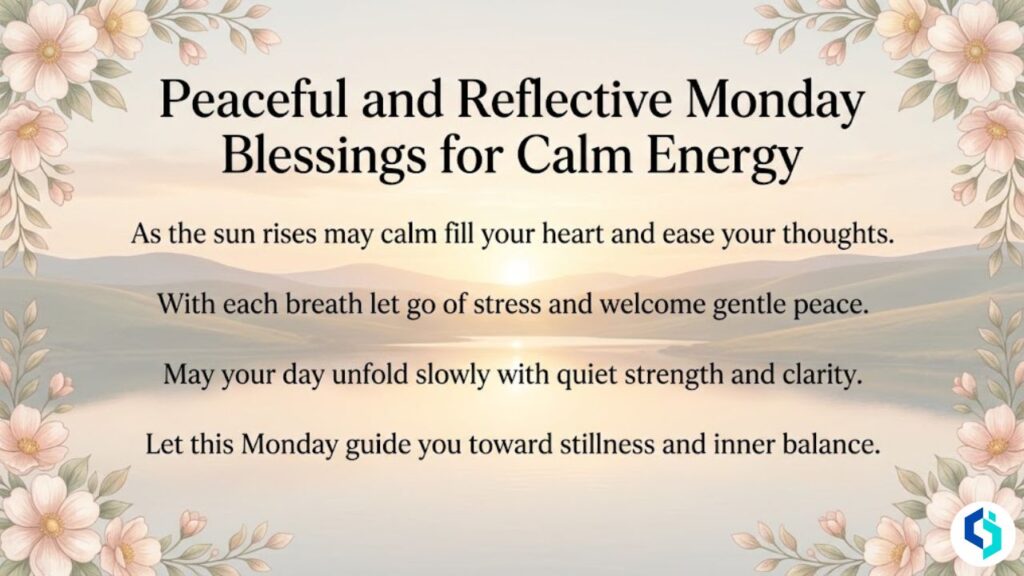 Peaceful and Reflective Monday Blessings for Calm Energy

As the sun rises may calm fill your heart and ease your thoughts.

With each breath let go of stress and welcome gentle peace.

May your day unfold slowly with quiet strength and clarity.

Let this Monday guide you toward stillness and inner balance.